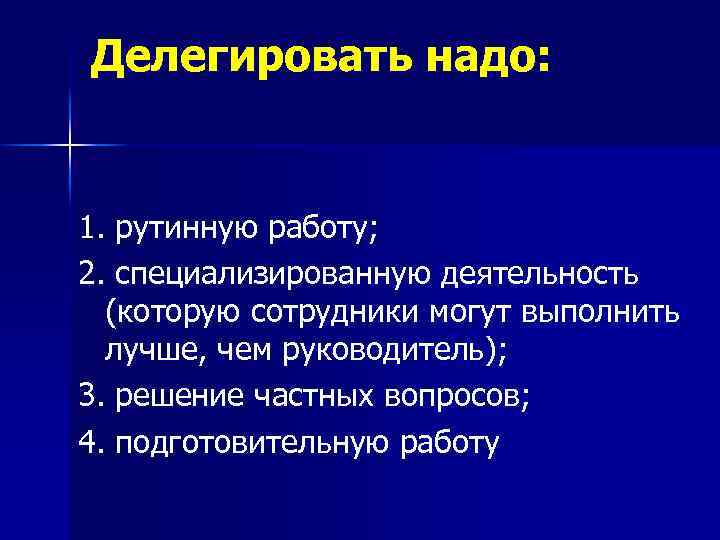 Делегировать надо:

1. рутинную работу;

2. специализированную деятельность (которую сотрудники могут выполнить лучше, чем руководитель);

3. решение частных вопросов;

4. подготовительную работу